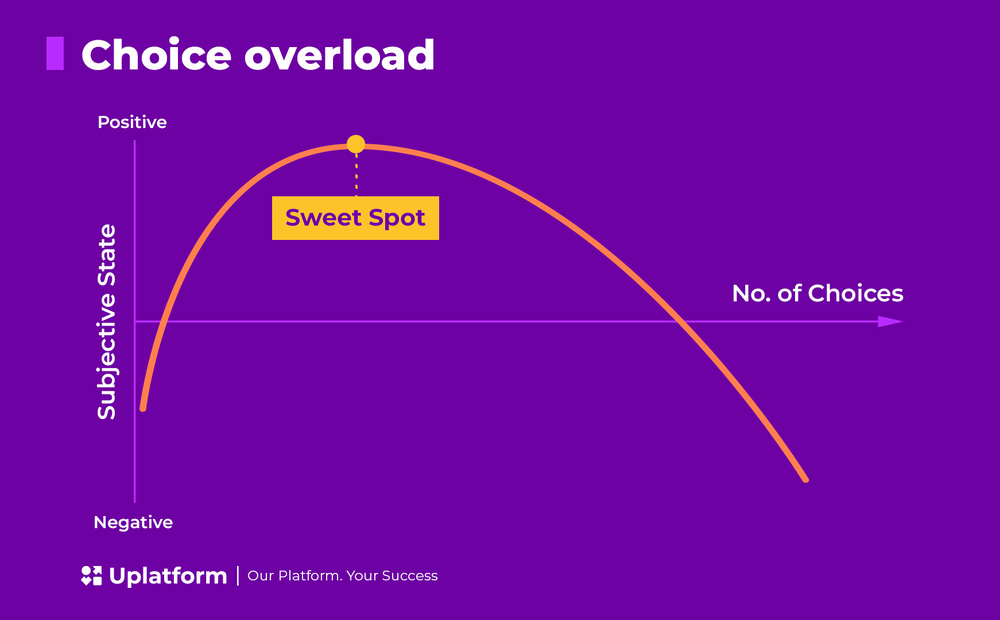 Choice overload

Positive

Subjective State

Sweet Spot

No. of Choices

Negative

Uplatform | Our Platform. Your Success